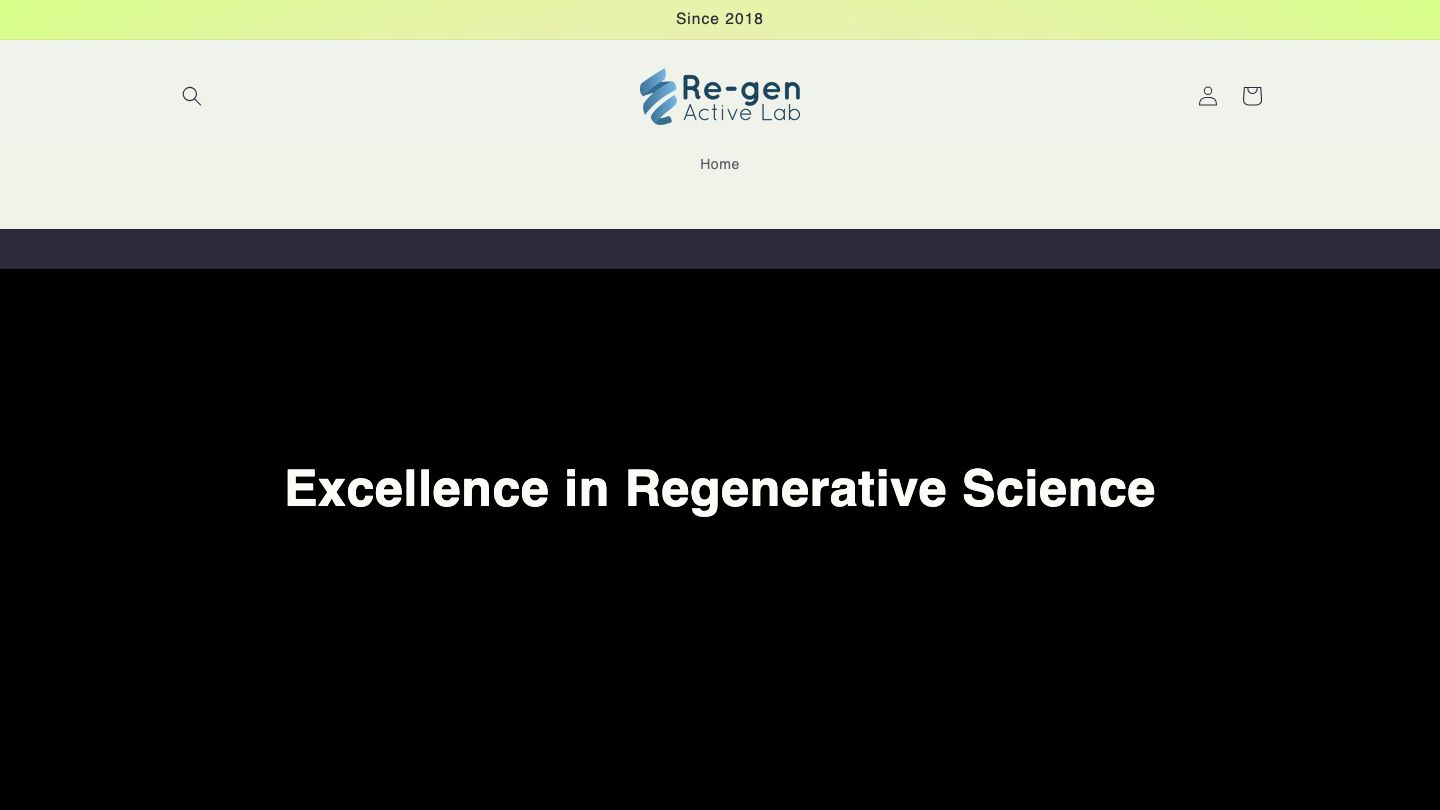 Since 2018

Re-gen
Active Lab

Home

Excellence in Regenerative Science